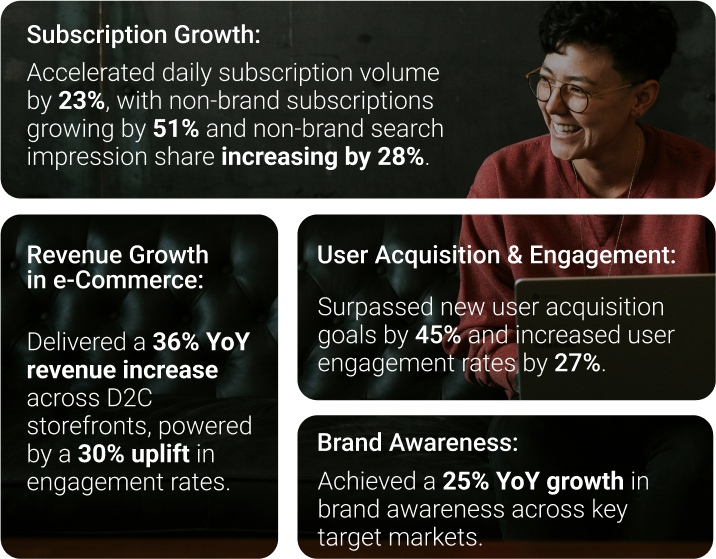 Subscription Growth:

Accelerated daily subscription volume by 23%, with non-brand subscriptions growing by 51% and non-brand search impression share increasing by 28%.

Revenue Growth in e-Commerce:

Delivered a 36% YoY revenue increase across D2C storefronts, powered by a 30% uplift in engagement rates.

User Acquisition & Engagement:

Surpassed new user acquisition goals by 45% and increased user engagement rates by 27%.

Brand Awareness:

Achieved a 25% YoY growth in brand awareness across key target markets.